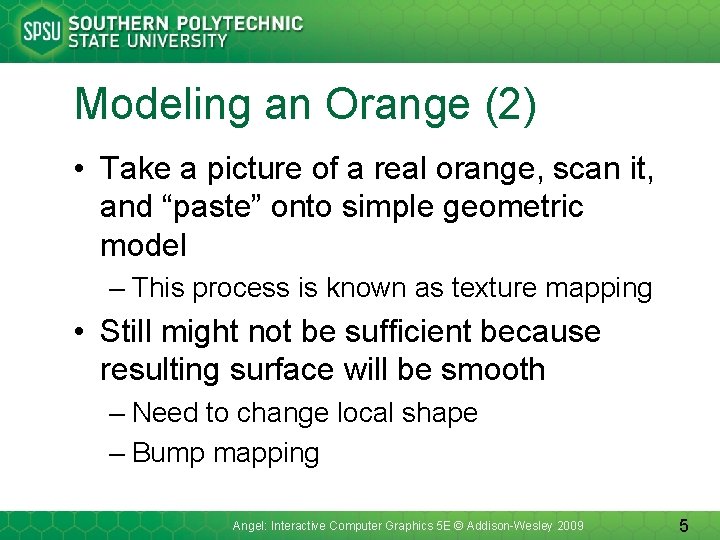 SPSU SOUTHERN POLYTECHNIC STATE UNIVERSITY

Modeling an Orange (2)

• Take a picture of a real orange, scan it, and “paste” onto simple geometric model
– This process is known as texture mapping
• Still might not be sufficient because resulting surface will be smooth
– Need to change local shape
– Bump mapping

Angel: Interactive Computer Graphics 5E © Addison-Wesley 2009

5